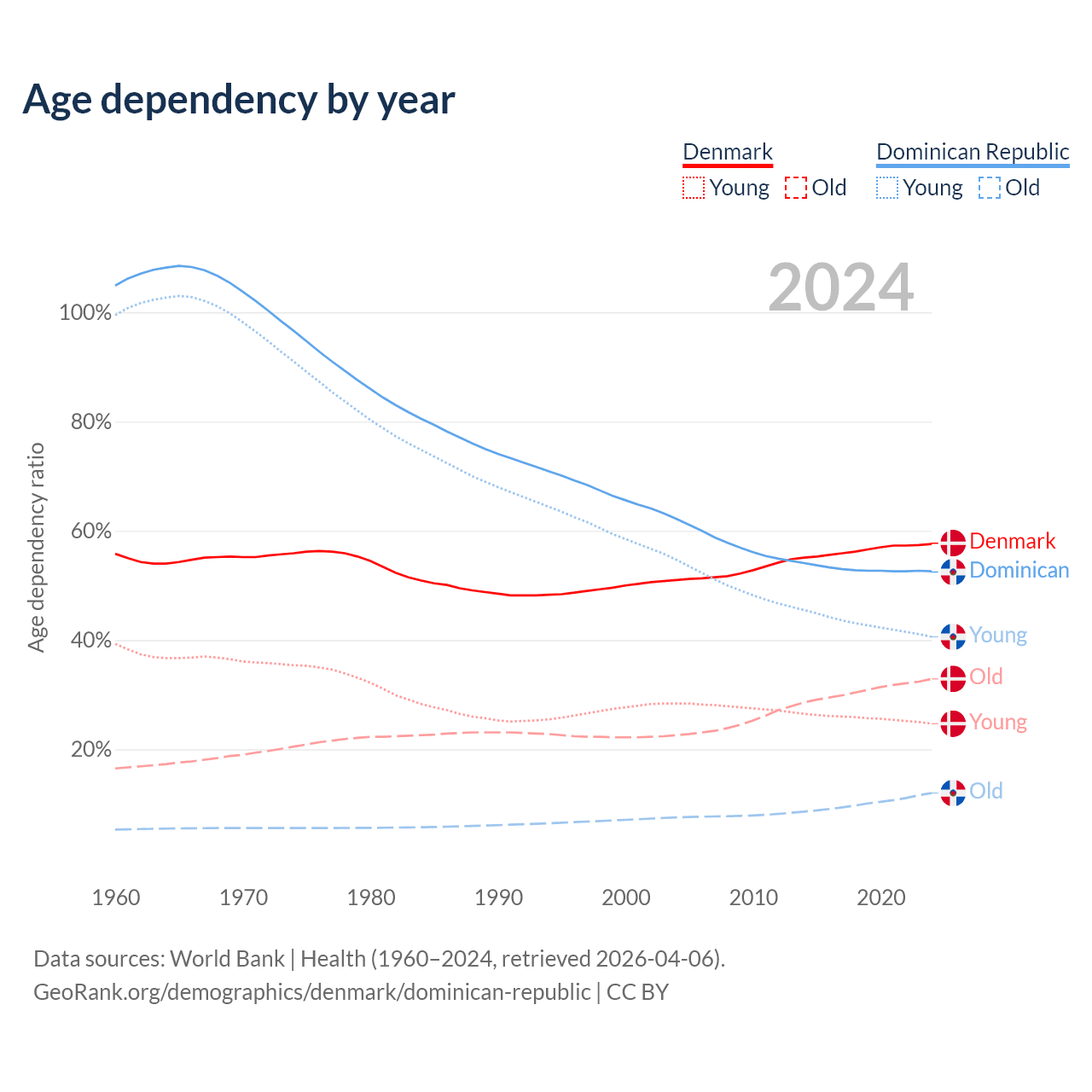 Age dependency by year

Denmark
Young Old

Dominican Republic
Young Old

2024

Age dependency ratio

100%
80%
60%
40%
20%

Denmark
Dominican
Young
Old
Young
Old

1960
1970
1980
1990
2000
2010
2020

Data sources: World Bank | Health (1960–2024, retrieved 2026-04-06).
GeoRank.org/demographics/denmark/dominican-republic | CC BY